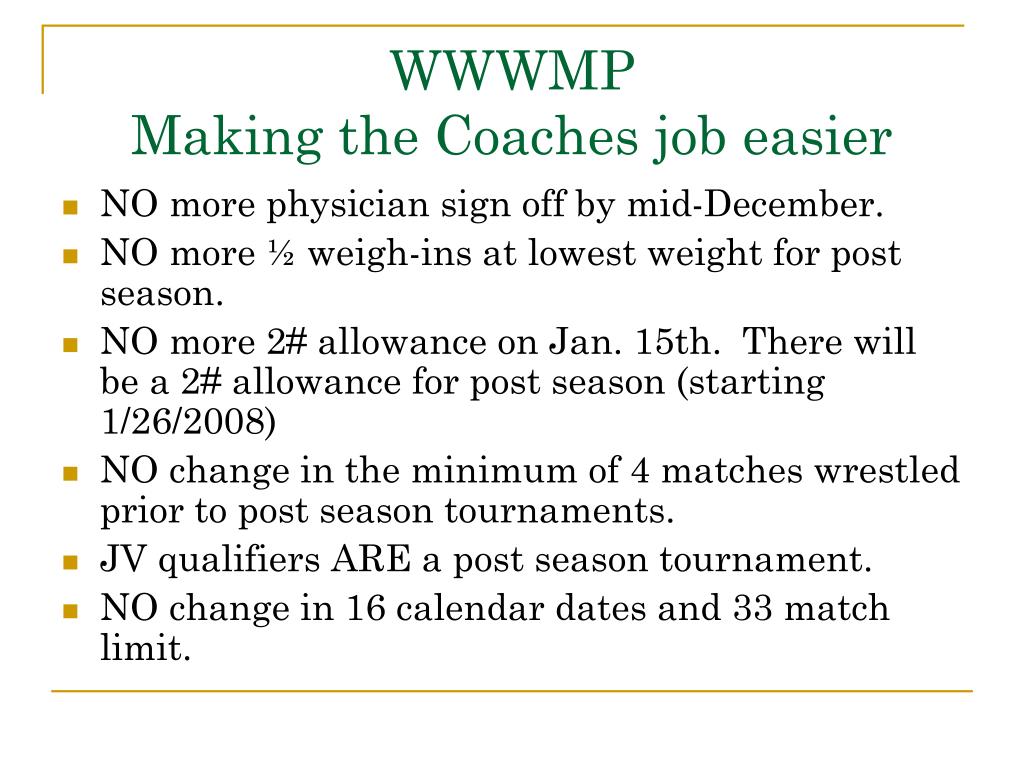 WWWMP
Making the Coaches job easier

- NO more physician sign off by mid-December.
- NO more ½ weigh-ins at lowest weight for post season.
- NO more 2# allowance on Jan. 15th. There will be a 2# allowance for post season (starting 1/26/2008)
- NO change in the minimum of 4 matches wrestled prior to post season tournaments.
- JV qualifiers ARE a post season tournament.
- NO change in 16 calendar dates and 33 match limit.